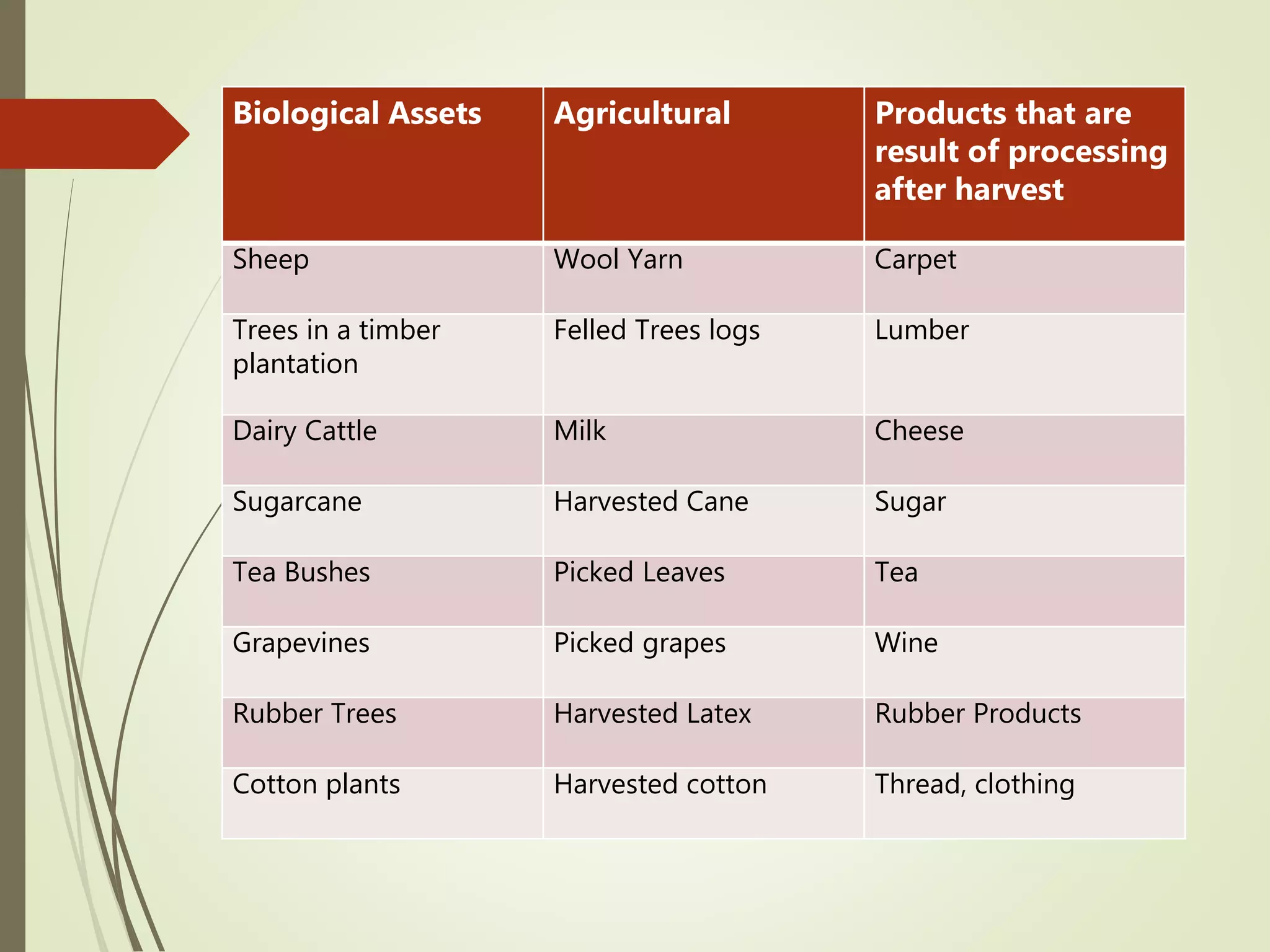 | Biological Assets | Agricultural | Products that are result of processing after harvest |
|---|---|---|
| Sheep | Wool Yarn | Carpet |
| Trees in a timber plantation | Felled Trees logs | Lumber |
| Dairy Cattle | Milk | Cheese |
| Sugarcane | Harvested Cane | Sugar |
| Tea Bushes | Picked Leaves | Tea |
| Grapevines | Picked grapes | Wine |
| Rubber Trees | Harvested Latex | Rubber Products |
| Cotton plants | Harvested cotton | Thread, clothing |